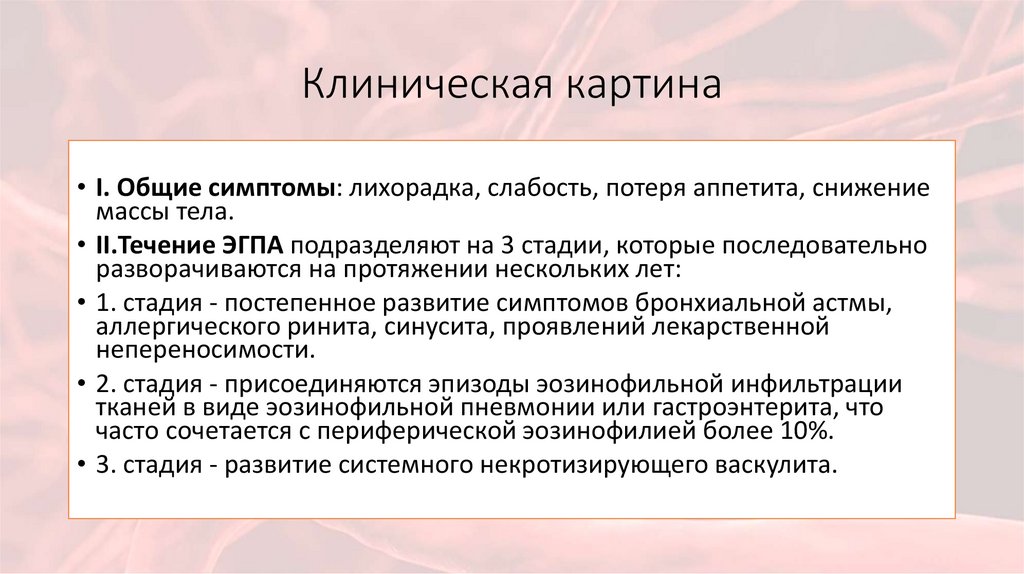 Клиническая картина

• I. Общие симптомы: лихорадка, слабость, потеря аппетита, снижение массы тела.

• II.Течение ЭГПА подразделяют на 3 стадии, которые последовательно разворачиваются на протяжении нескольких лет:

• 1. стадия - постепенное развитие симптомов бронхиальной астмы, аллергического ринита, синусита, проявлений лекарственной непереносимости.

• 2. стадия - присоединяются эпизоды эозинофильной инфильтрации тканей в виде эозинофильной пневмонии или гастроэнтерита, что часто сочетается с периферической эозинофилией более 10%.

• 3. стадия - развитие системного некротизирующего васкулита.